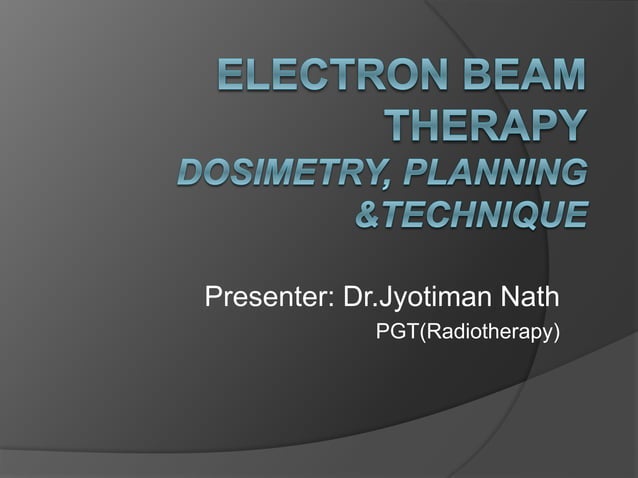 ELECTRON BEAM THERAPY
DOSIMETRY, PLANNING &TECHNIQUE

Presenter: Dr.Jyotiman Nath
PGT(Radiotherapy)